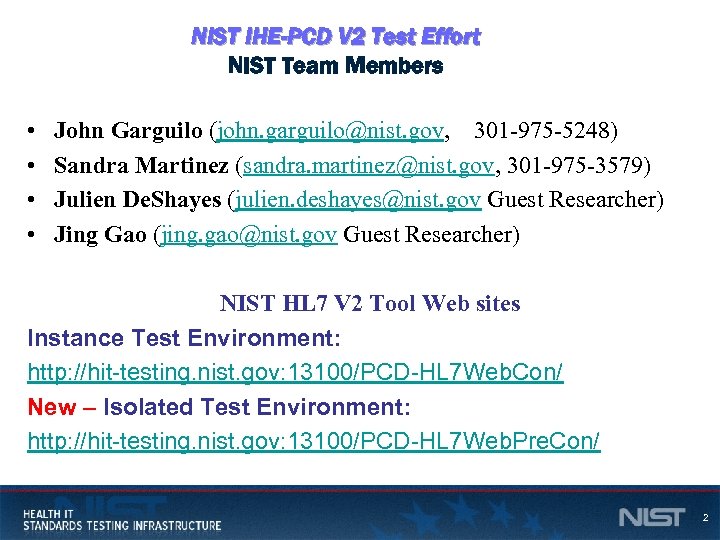 NIST IHE-PCD V2 Test Effort
NIST Team Members

• John Garguilo (john.garguilo@nist.gov, 301-975-5248)
• Sandra Martinez (sandra.martinez@nist.gov, 301-975-3579)
• Julien DeShayes (julien.deshayes@nist.gov Guest Researcher)
• Jing Gao (jing.gao@nist.gov Guest Researcher)

NIST HL7 V2 Tool Web sites

Instance Test Environment:
http://hit-testing.nist.gov:13100/PCD-HL7WebCon/

New – Isolated Test Environment:
http://hit-testing.nist.gov:13100/PCD-HL7WebPreCon/

HEALTH IT
STANDARDS TESTING INFRASTRUCTURE

NIST

2